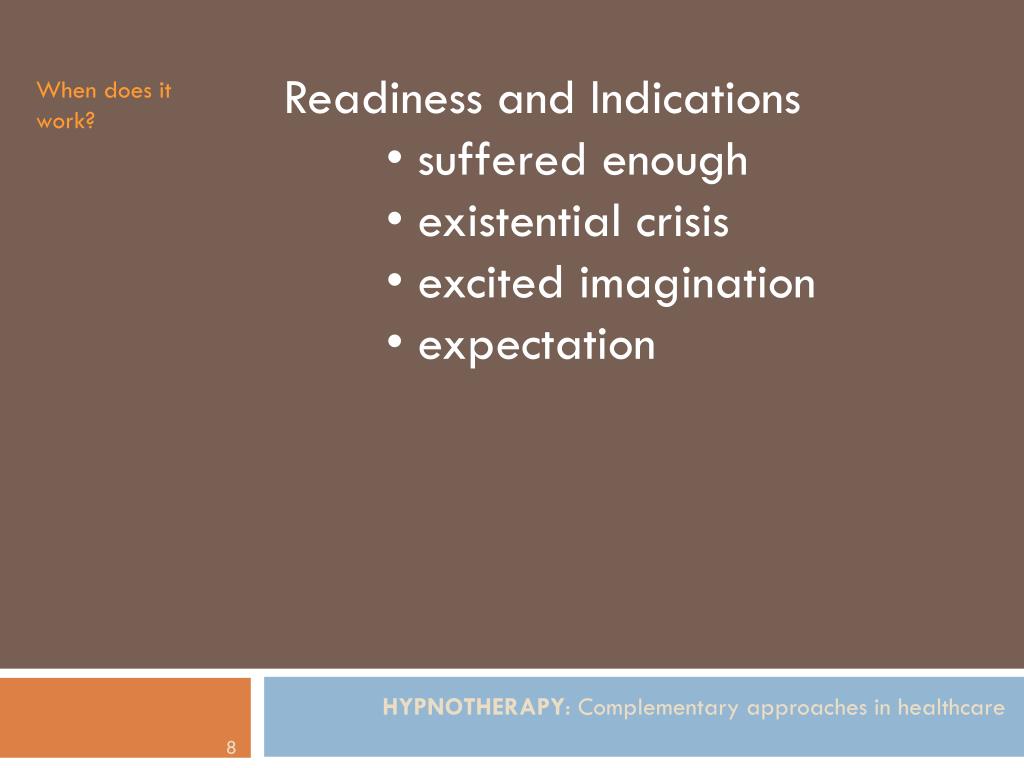 When does it work?

Readiness and Indications
• suffered enough
• existential crisis
• excited imagination
• expectation

HYPNOTHERAPY: Complementary approaches in healthcare

8